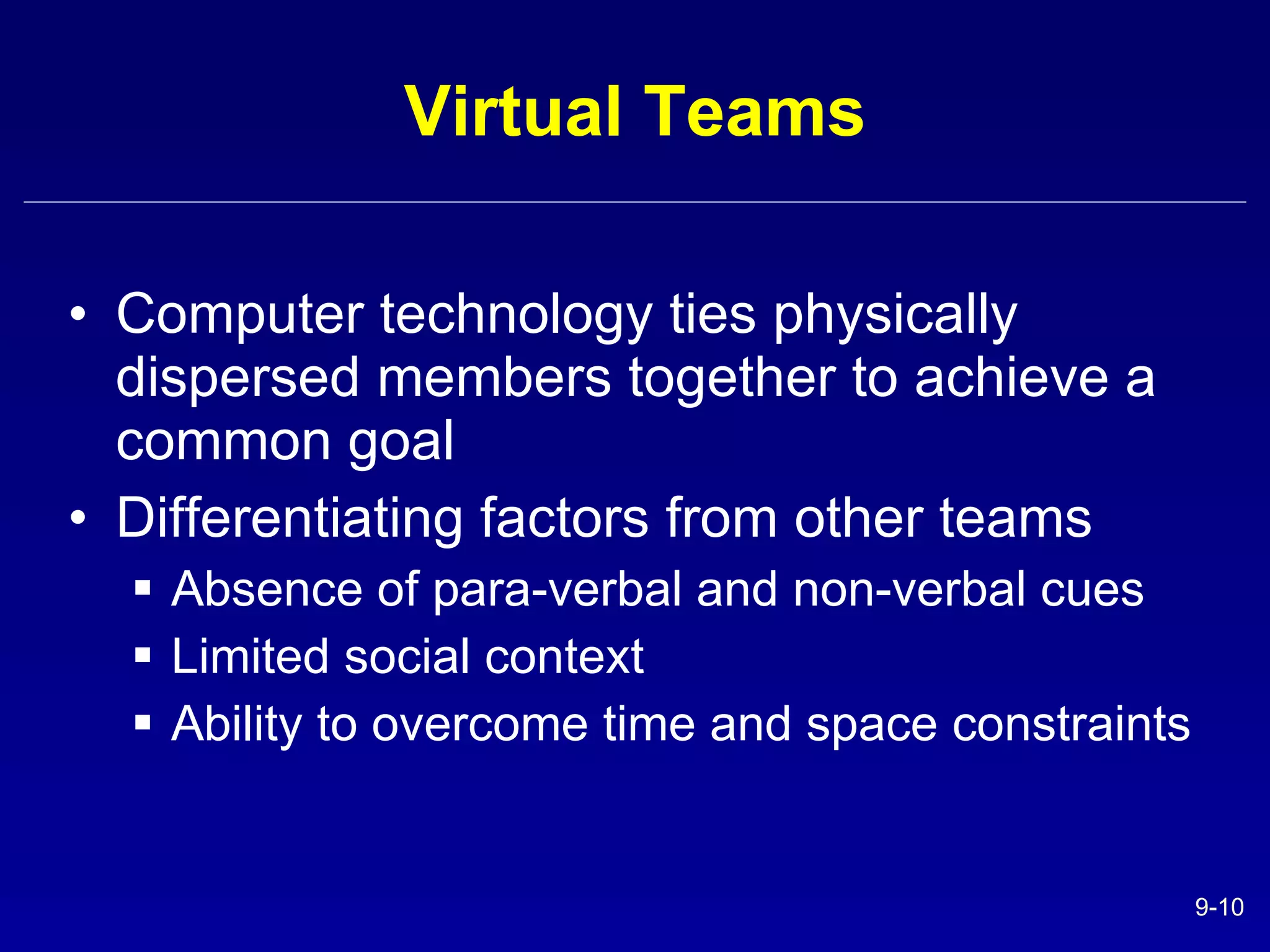 Virtual Teams

• Computer technology ties physically dispersed members together to achieve a common goal
• Differentiating factors from other teams
  ▪ Absence of para-verbal and non-verbal cues
  ▪ Limited social context
  ▪ Ability to overcome time and space constraints

9-10